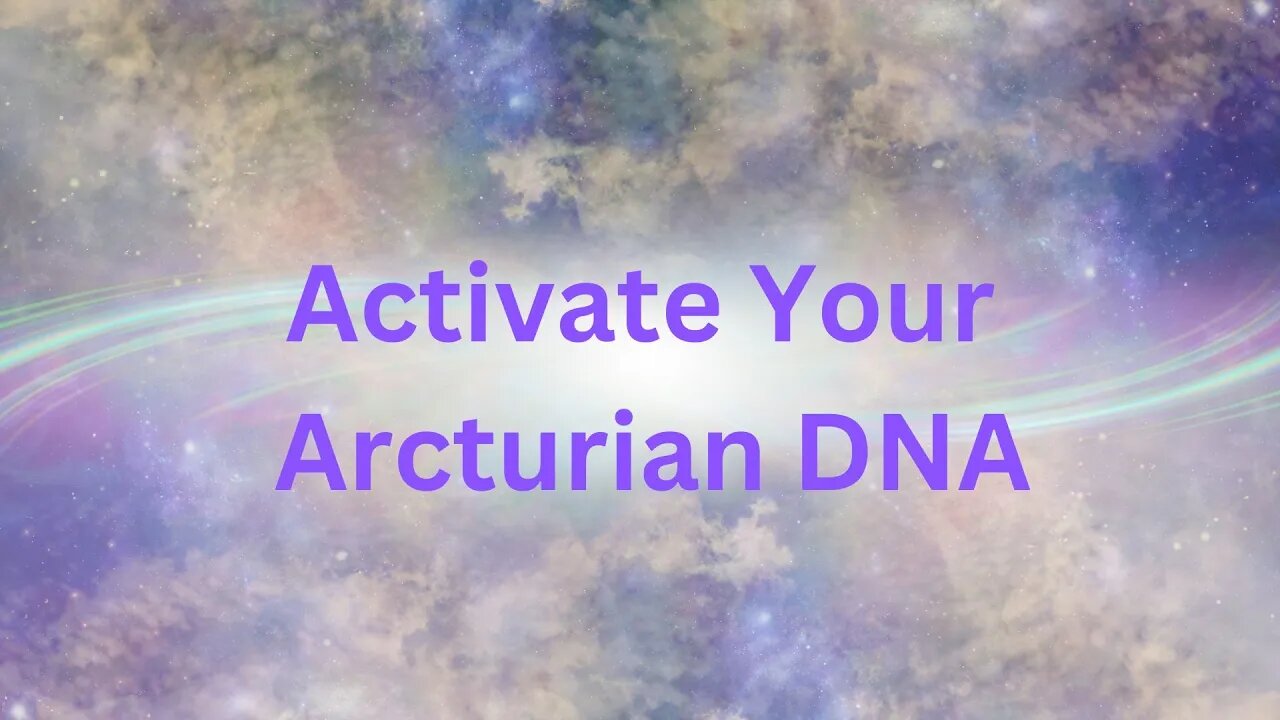 Activate Your
Arcturian DNA